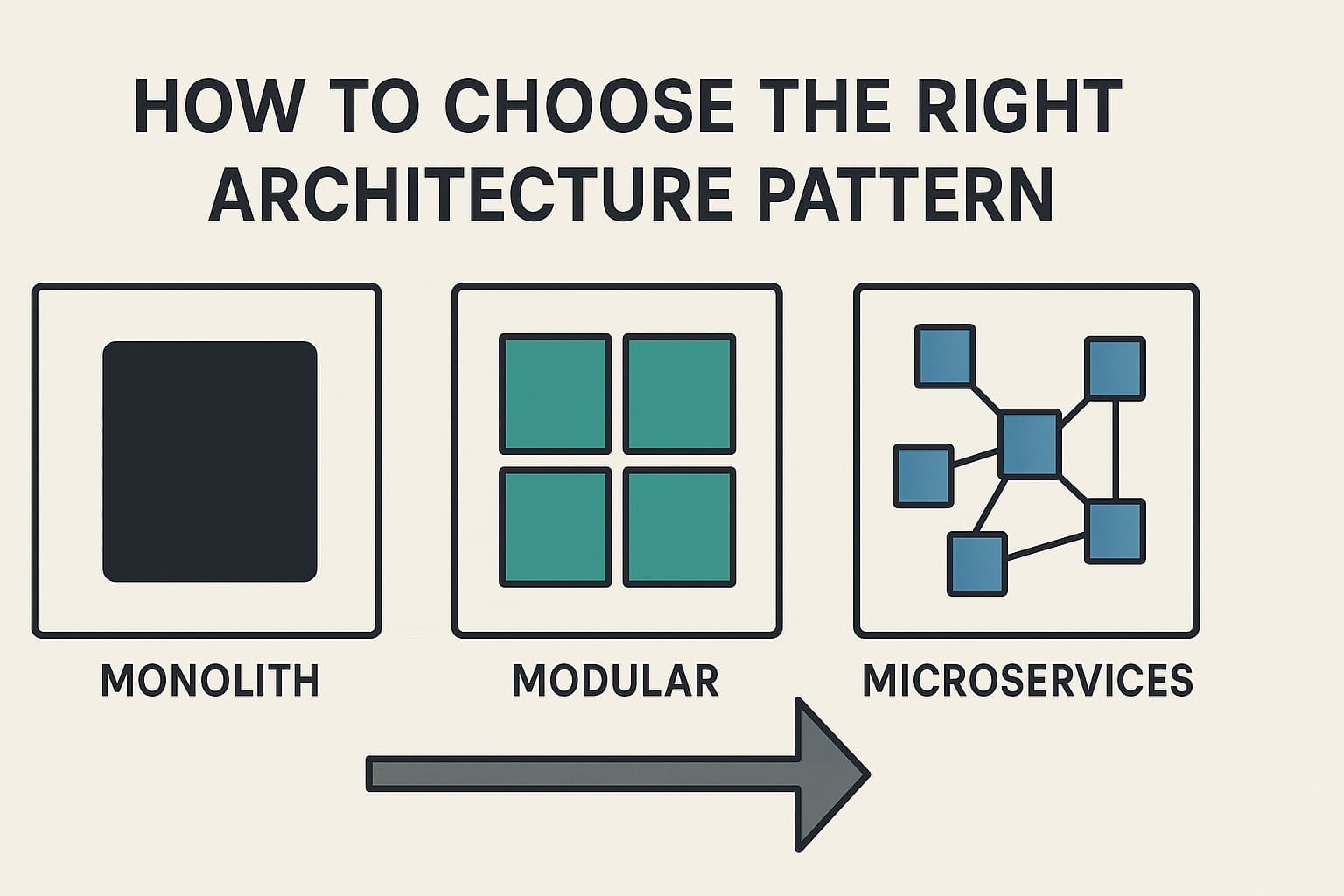 HOW TO CHOOSE THE RIGHT ARCHITECTURE PATTERN

MONOLITH

MODULAR

MICROSERVICES